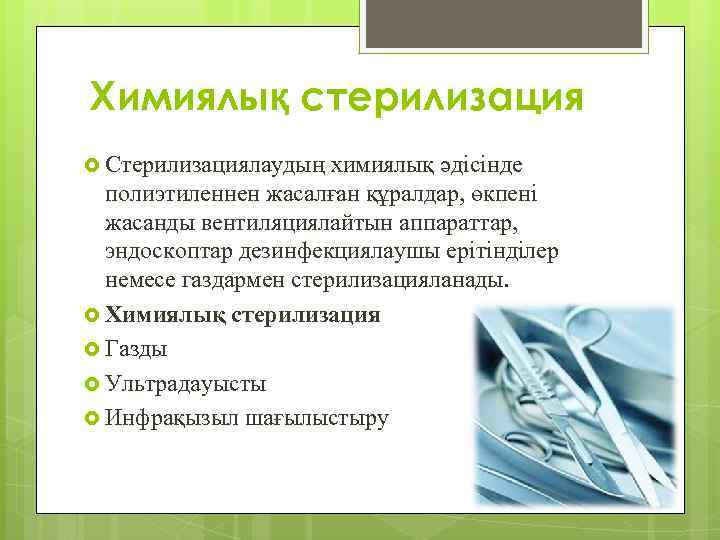 Химиялық стерилизация

Стерилизациялаудың химиялық әдісінде полиэтиленнен жасалған құралдар, өкпені жасанды вентиляциялайтын аппараттар, эндоскоптар дезинфекциялаушы ерітінділер немесе газдармен стерилизацияланады.

Химиялық стерилизация

Газды

Ультрадауысты

Инфрақызыл шағылыстыру